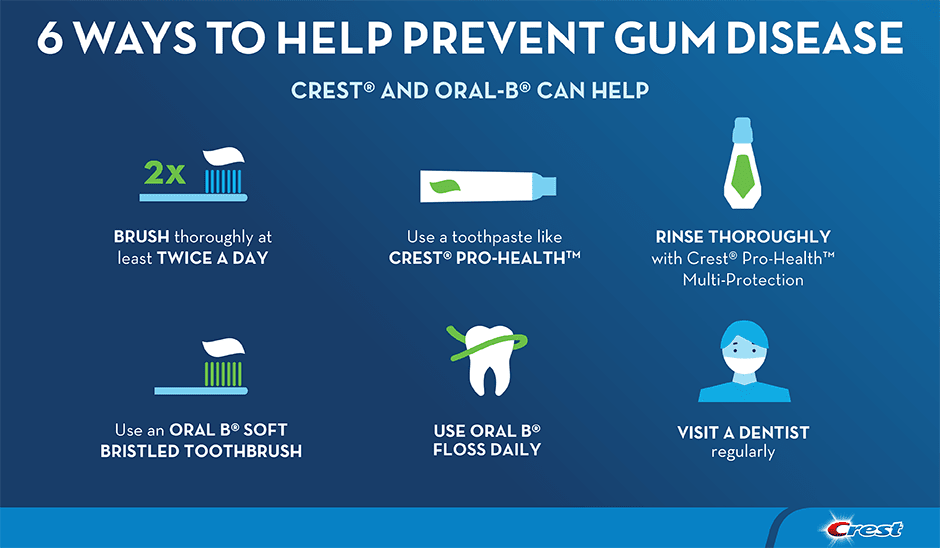 6 WAYS TO HELP PREVENT GUM DISEASE

CREST® AND ORAL-B® CAN HELP

2x

BRUSH thoroughly at least TWICE A DAY

Use a toothpaste like CREST® PRO-HEALTH™

RINSE THOROUGHLY with Crest® Pro-Health™ Multi-Protection

Use an ORAL B® SOFT BRISTLED TOOTHBRUSH

USE ORAL B® FLOSS DAILY

VISIT A DENTIST regularly

Crest